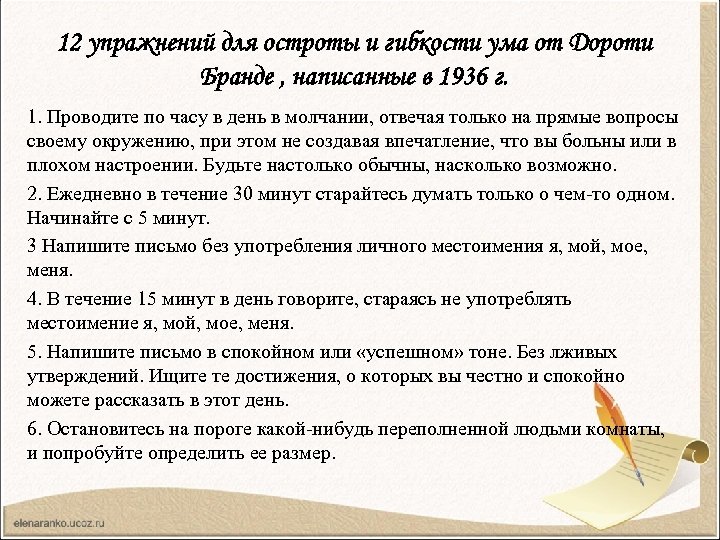 12 упражнений для остроты и гибкости ума от Дороти Бранде , написанные в 1936 г.

1. Проводите по часу в день в молчании, отвечая только на прямые вопросы своему окружению, при этом не создавая впечатление, что вы больны или в плохом настроении. Будьте настолько обычны, насколько возможно.

2. Ежедневно в течение 30 минут старайтесь думать только о чем-то одном. Начинайте с 5 минут.

3 Напишите письмо без употребления личного местоимения я, мой, мое, меня.

4. В течение 15 минут в день говорите, стараясь не употреблять местоимение я, мой, мое, меня.

5. Напишите письмо в спокойном или «успешном» тоне. Без лживых утверждений. Ищите те достижения, о которых вы честно и спокойно можете рассказать в этот день.

6. Остановитесь на пороге какой-нибудь переполненной людьми комнаты, и попробуйте определить ее размер.

elenaranko.ucoz.ru